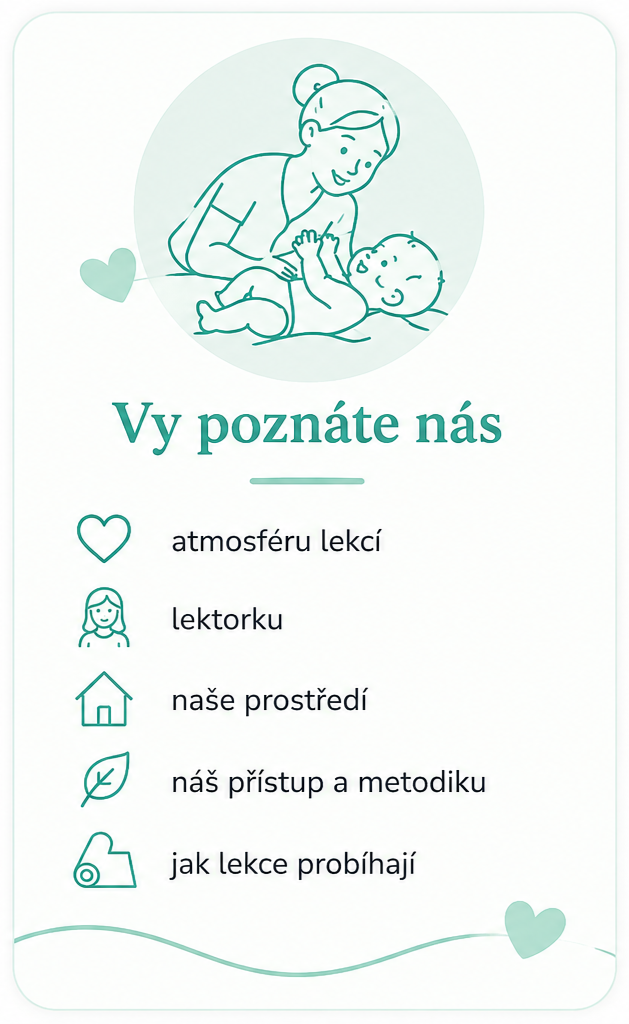 Vy poznáte nás

atmosféru lekcí

lektorku

naše prostředí

náš přístup a metodiku

jak lekce probíhají